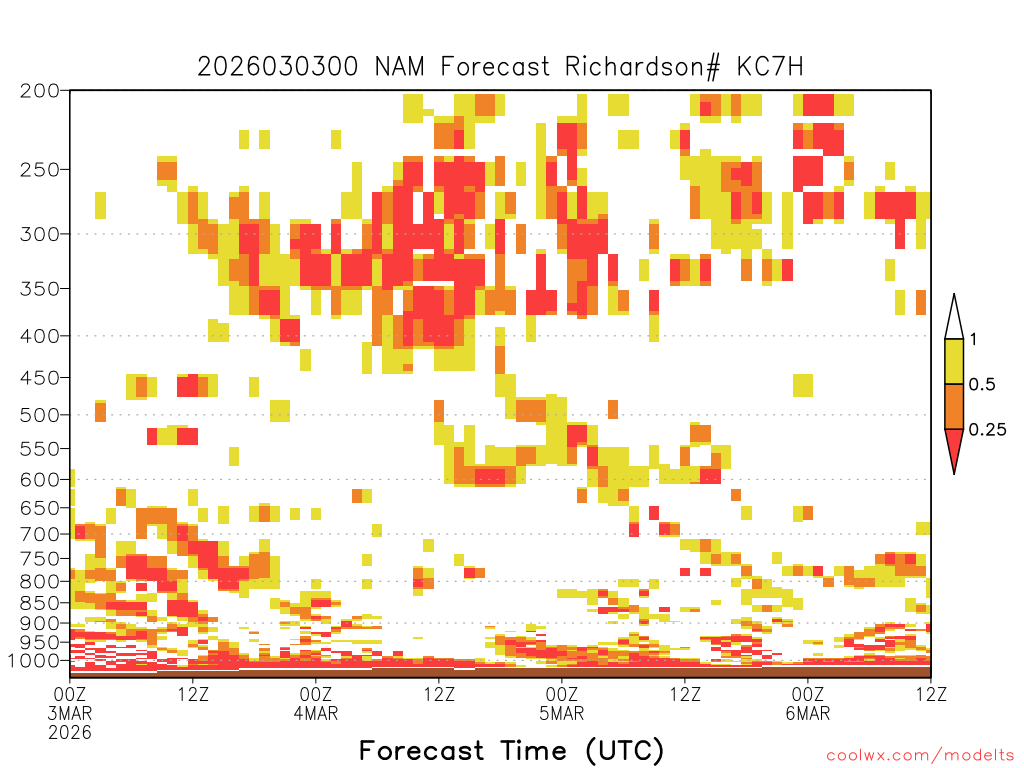 2026030300 NAM Forecast Richardson# KC7H

200
250
300
350
400
450
500
550
600
650
700
750
800
850
900
950
1000

1
0.5
0.25

00Z
3MAR
2026
12Z
00Z
4MAR
12Z
00Z
5MAR
12Z
00Z
6MAR
12Z

Forecast Time (UTC)

coolwx.com/modelts